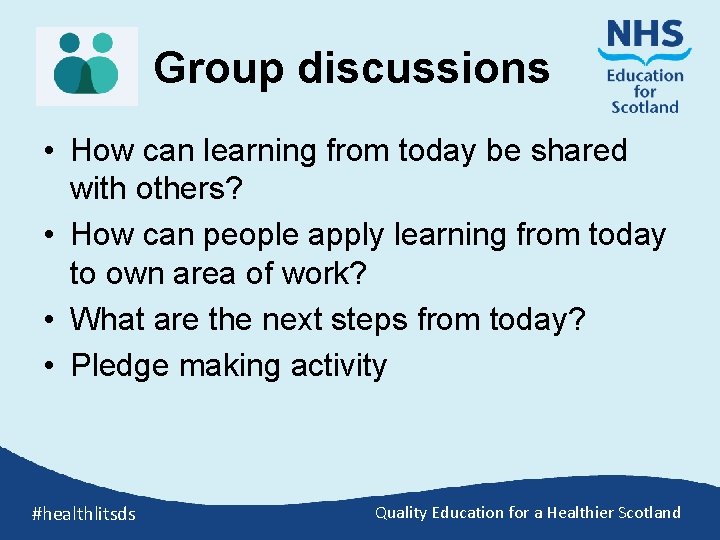 Group discussions

NHS
Education for Scotland

• How can learning from today be shared with others?
• How can people apply learning from today to own area of work?
• What are the next steps from today?
• Pledge making activity

#healthlitsds

Quality Education for a Healthier Scotland